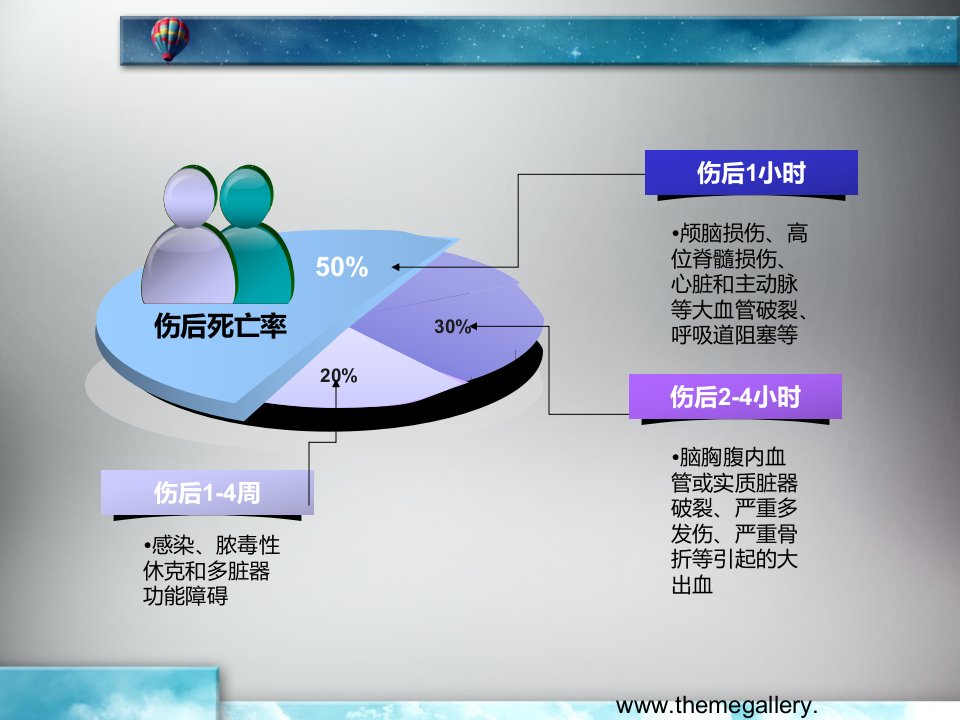 伤后死亡率

50%

30%

20%

伤后1小时

•颅脑损伤、高位脊髓损伤、心脏和主动脉等大血管破裂、呼吸道阻塞等

伤后2-4小时

•脑胸腹内血管或实质脏器破裂、严重多发伤、严重骨折等引起的大出血

伤后1-4周

•感染、脓毒性休克和多脏器功能障碍

www.themegallery.